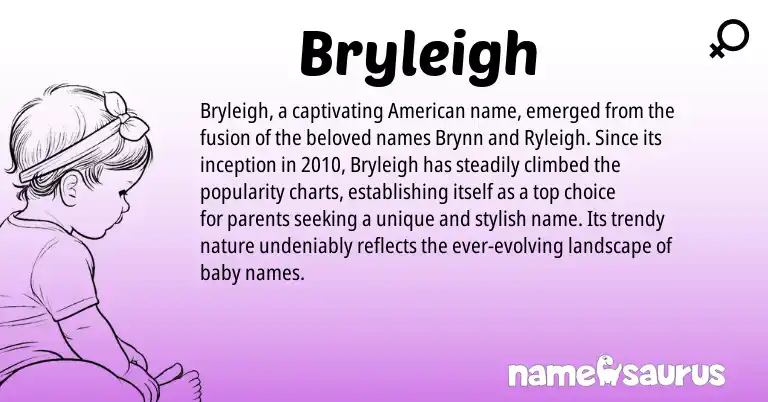 Bryleigh

Bryleigh, a captivating American name, emerged from the fusion of the beloved names Brynn and Ryleigh. Since its inception in 2010, Bryleigh has steadily climbed the popularity charts, establishing itself as a top choice for parents seeking a unique and stylish name. Its trendy nature undeniably reflects the ever-evolving landscape of baby names.

namesaurus